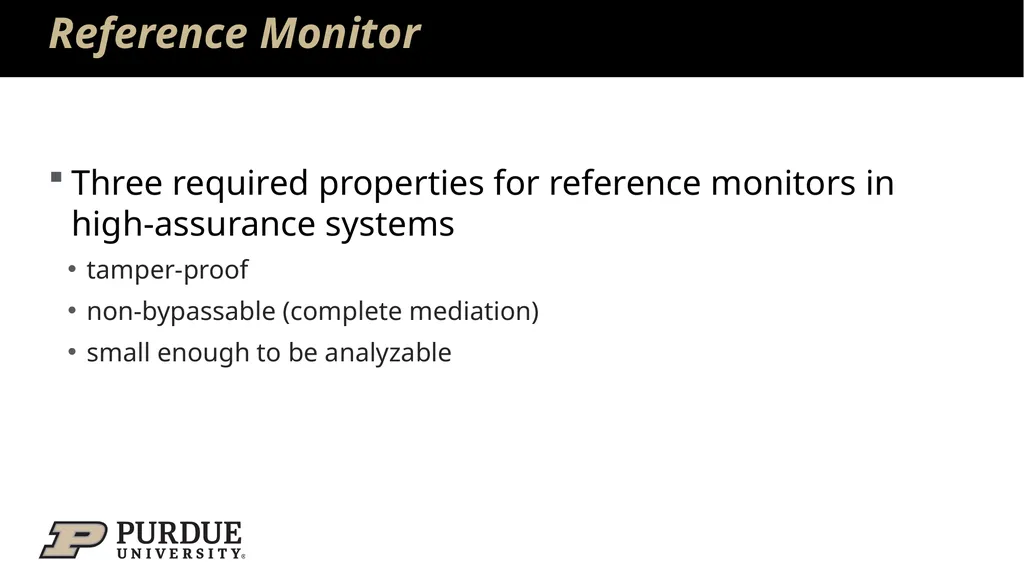 Reference Monitor

▪ Three required properties for reference monitors in high-assurance systems

• tamper-proof

• non-bypassable (complete mediation)

• small enough to be analyzable

PURDUE
UNIVERSITY®